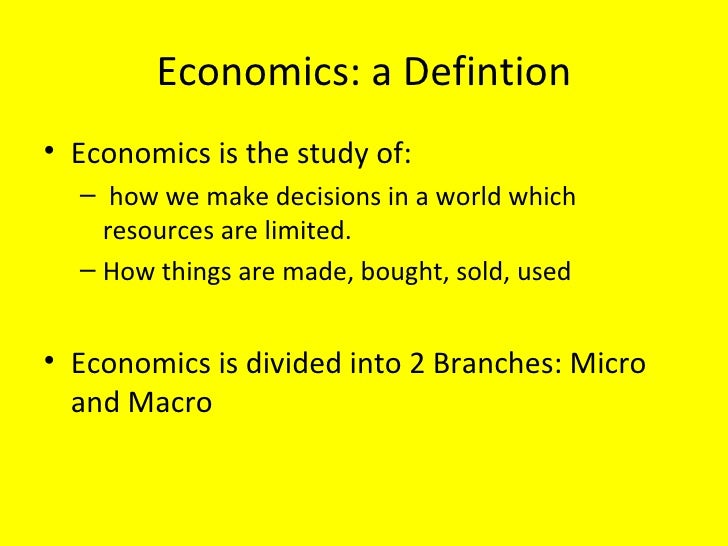 Economics: a Defintion

• Economics is the study of:
– how we make decisions in a world which resources are limited.
– How things are made, bought, sold, used

• Economics is divided into 2 Branches: Micro and Macro